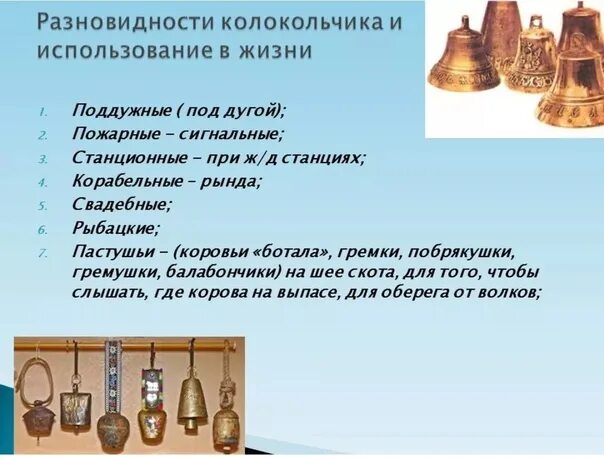 Разновидности колокольчика и использование в жизни

1. Поддужные ( под дугой);
2. Пожарные – сигнальные;
3. Станционные – при ж/д станциях;
4. Корабельные – рында;
5. Свадебные;
6. Рыбацкие;
7. Пастушьи – (коровьи «ботала», гремки, побрякушки, гремушки, балабончики) на шее скота, для того, чтобы слышать, где корова на выпасе, для оберега от волков;